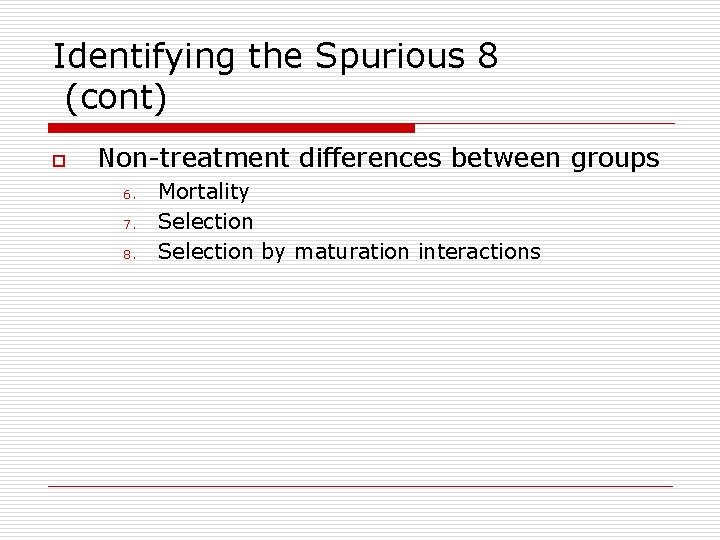 Identifying the Spurious 8
(cont)

Non-treatment differences between groups

6. Mortality
7. Selection
8. Selection by maturation interactions